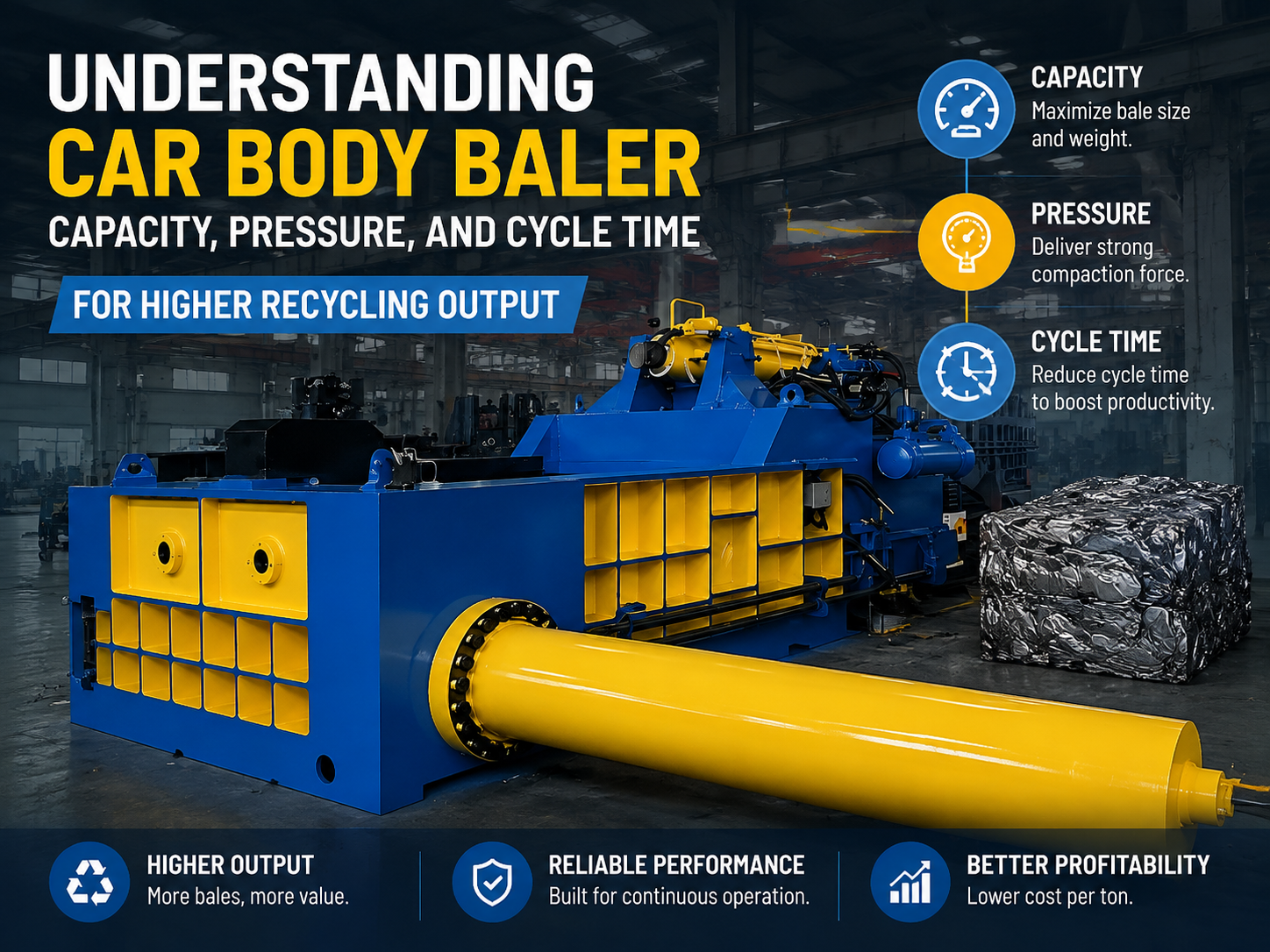 UNDERSTANDING
CAR BODY BALER
CAPACITY, PRESSURE, AND CYCLE TIME

FOR HIGHER RECYCLING OUTPUT

CAPACITY
Maximize bale size and weight.

PRESSURE
Deliver strong compaction force.

CYCLE TIME
Reduce cycle time to boost productivity.

HIGHER OUTPUT
More bales, more value.

RELIABLE PERFORMANCE
Built for continuous operation.

BETTER PROFITABILITY
Lower cost per ton.